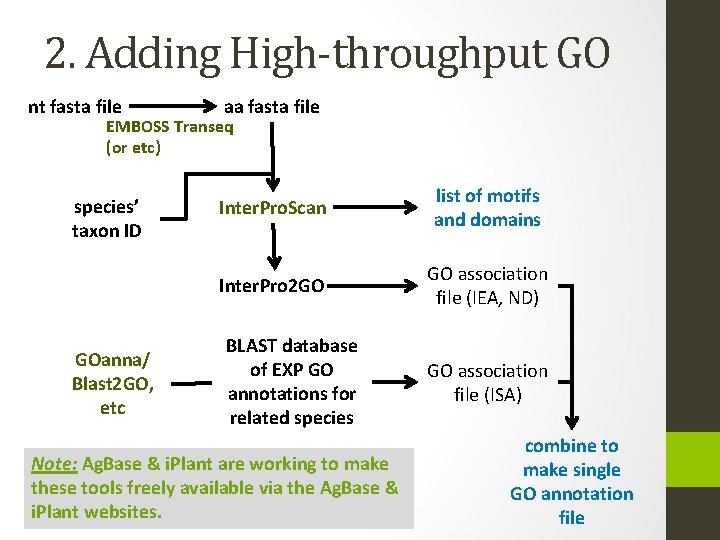 2. Adding High-throughput GO

nt fasta file

aa fasta file

EMBOSS Transeq (or etc)

species' taxon ID

InterProScan

list of motifs and domains

InterPro2GO

GO association file (IEA, ND)

GOanna/ Blast2GO, etc

BLAST database of EXP GO annotations for related species

GO association file (ISA)

combine to make single GO annotation file

Note: AgBase & iPlant are working to make these tools freely available via the AgBase & iPlant websites.